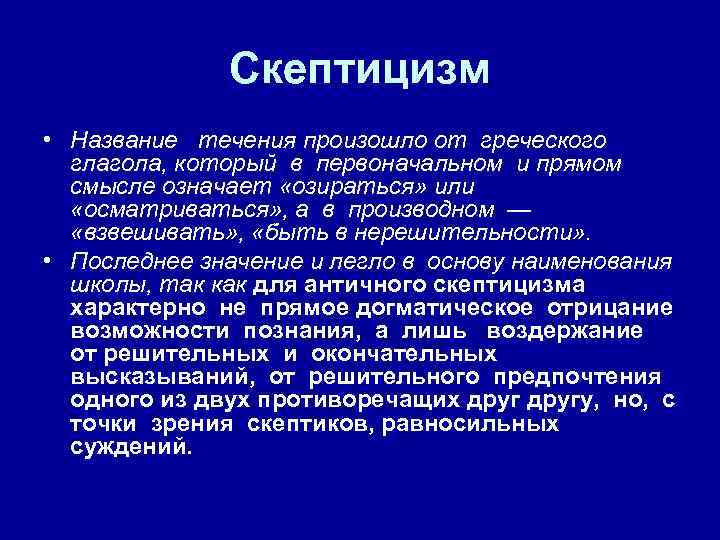 Скептицизм

• Название течения произошло от греческого глагола, который в первоначальном и прямом смысле означает «озираться» или «осматриваться», а в производном — «взвешивать», «быть в нерешительности».

• Последнее значение и легло в основу наименования школы, так как для античного скептицизма характерно не прямое догматическое отрицание возможности познания, а лишь воздержание от решительных и окончательных высказываний, от решительного предпочтения одного из двух противоречащих друг другу, но, с точки зрения скептиков, равносильных суждений.